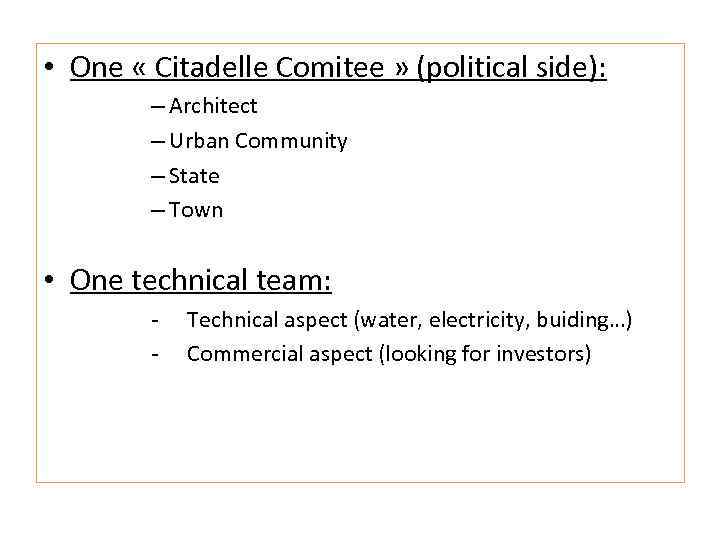 • One « Citadelle Comitee » (political side):

– Architect
– Urban Community
– State
– Town

• One technical team:

- Technical aspect (water, electricity, buiding…)
- Commercial aspect (looking for investors)